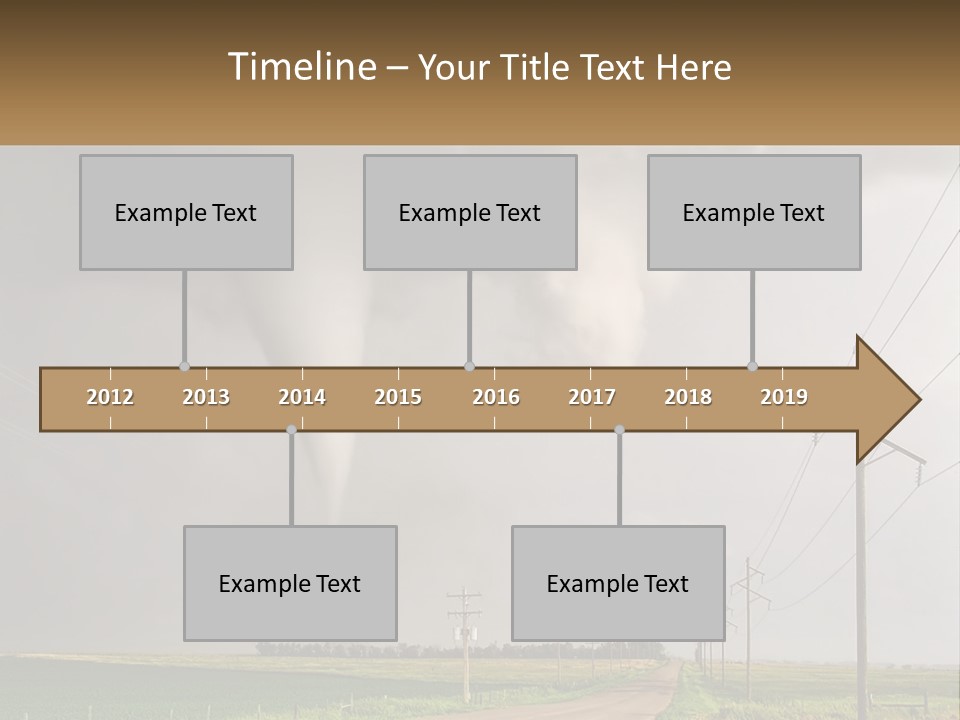 Timeline – Your Title Text Here

Example Text

Example Text

Example Text

2012 2013 2014 2015 2016 2017 2018 2019

Example Text

Example Text